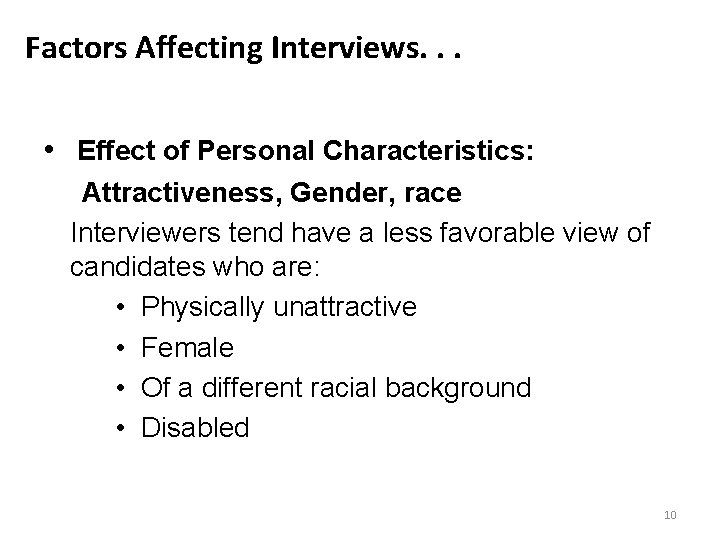 Factors Affecting Interviews. . .

• Effect of Personal Characteristics:
Attractiveness, Gender, race
Interviewers tend have a less favorable view of candidates who are:
• Physically unattractive
• Female
• Of a different racial background
• Disabled

10